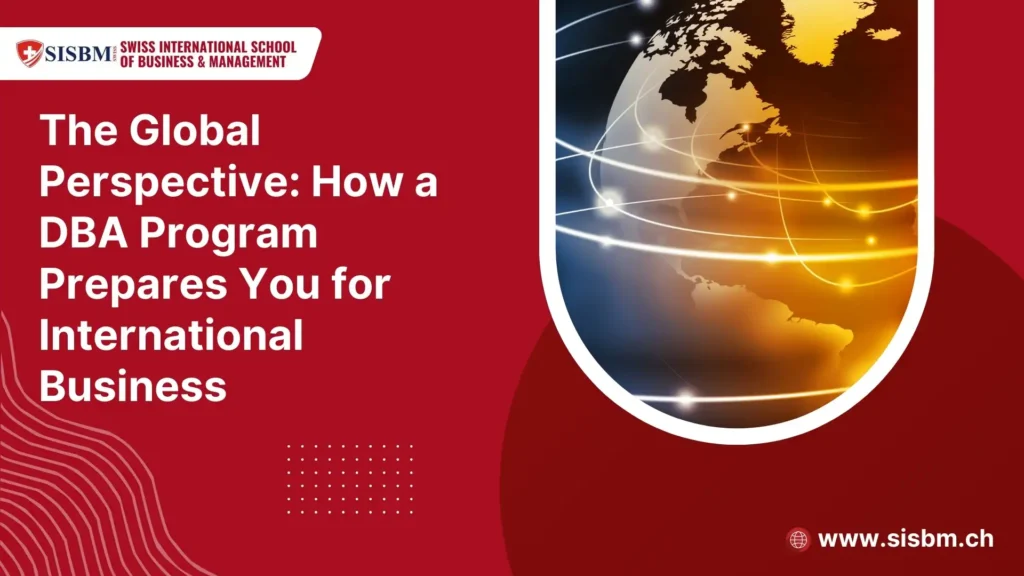 SISBM SWISS INTERNATIONAL SCHOOL OF BUSINESS & MANAGEMENT

The Global Perspective: How a DBA Program Prepares You for International Business

www.sisbm.ch